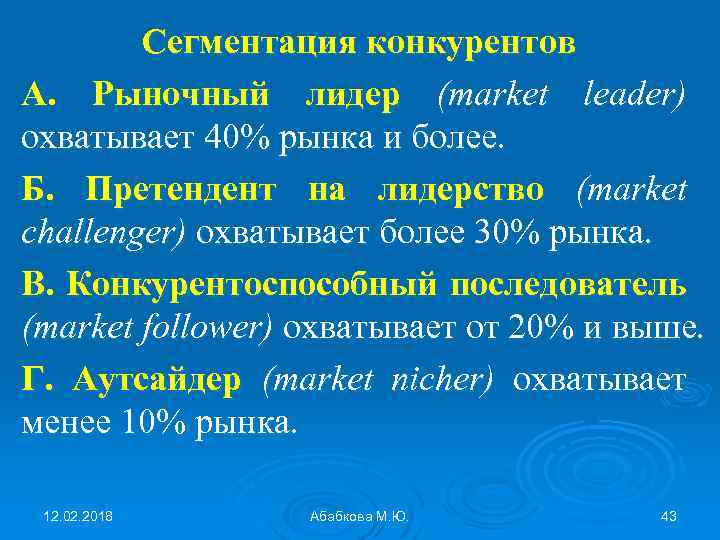 Сегментация конкурентов

А. Рыночный лидер (market leader) охватывает 40% рынка и более.

Б. Претендент на лидерство (market challenger) охватывает более 30% рынка.

В. Конкурентоспособный последователь (market follower) охватывает от 20% и выше.

Г. Аутсайдер (market nicher) охватывает менее 10% рынка.

12.02.2018

Абабкова М.Ю.

43